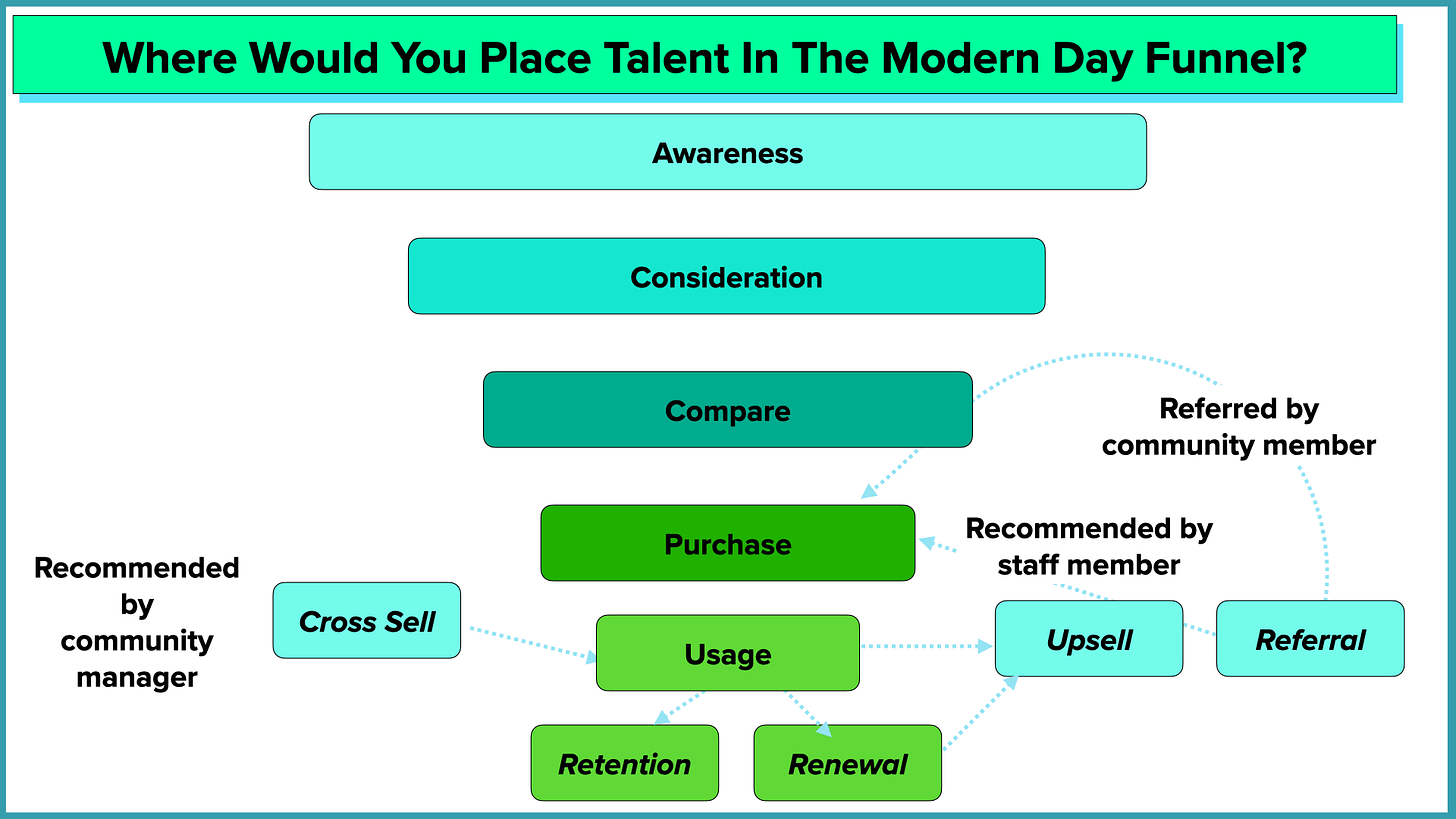 Where Would You Place Talent In The Modern Day Funnel?

Awareness

Consideration

Compare

Referred by community member

Purchase

Recommended by staff member

Recommended by community manager

Cross Sell

Usage

Upsell

Referral

Retention

Renewal